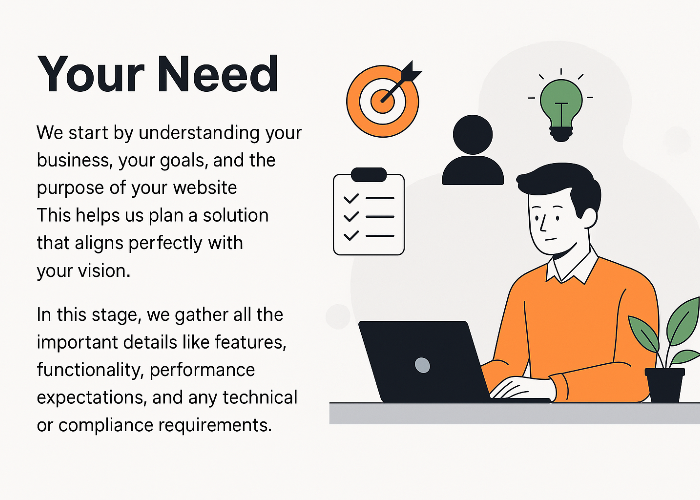 Your Need

We start by understanding your business, your goals, and the purpose of your website This helps us plan a solution that aligns perfectly with your vision.

In this stage, we gather all the important details like features, functionality, performance expectations, and any technical or compliance requirements.